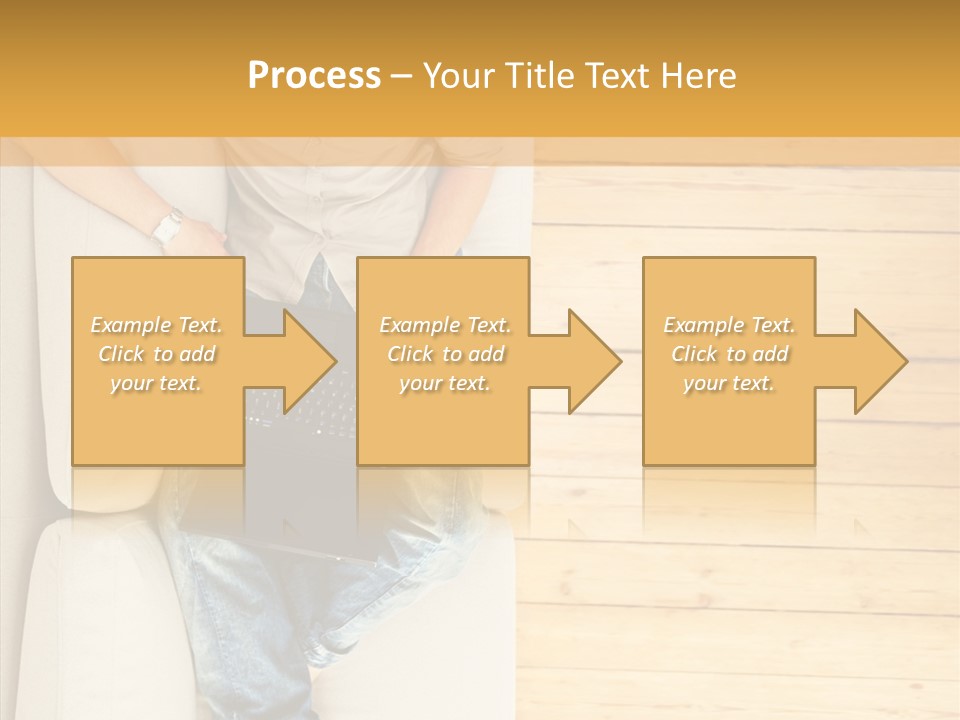 Process – Your Title Text Here

Example Text. Click to add your text.

Example Text. Click to add your text.

Example Text. Click to add your text.